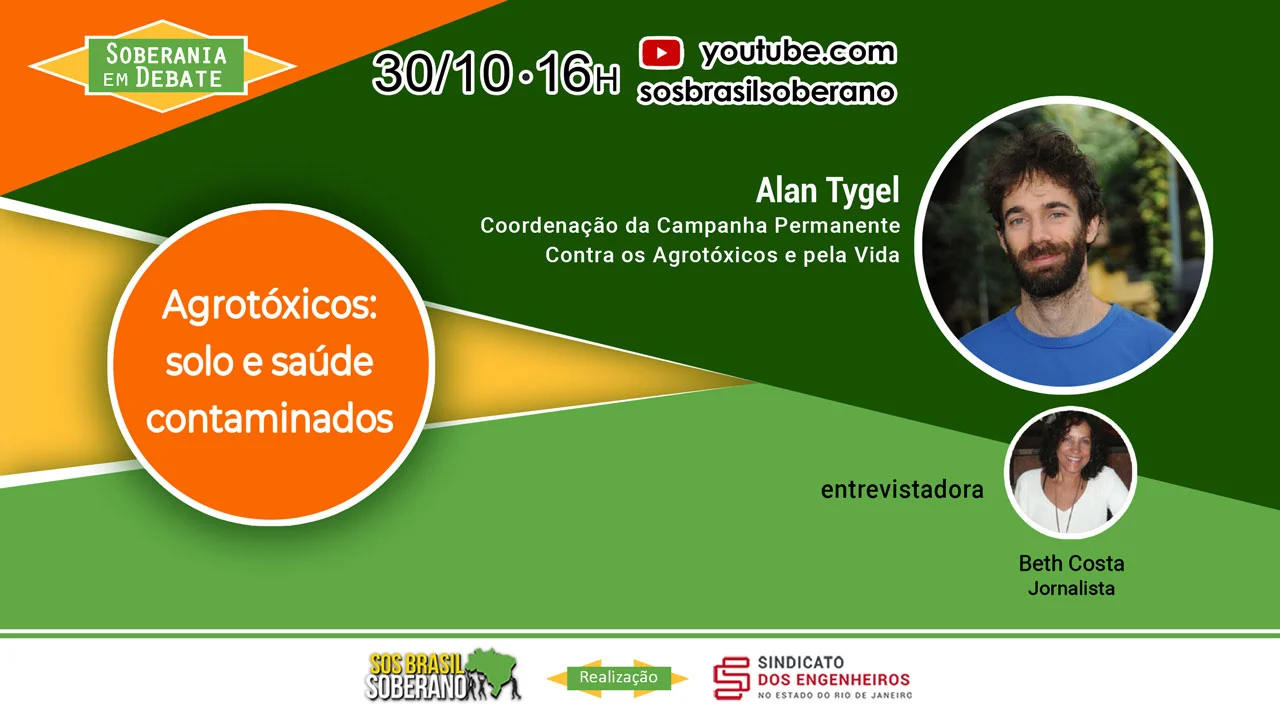 SOBERANIA EM DEBATE

30/10 • 16H

youtube.com
sosbrasilsoberano

Alan Tygel
Coordenação da Campanha Permanente
Contra os Agrotóxicos e pela Vida

Agrotóxicos: solo e saúde contaminados

entrevistadora

Beth Costa
Jornalista

SOS BRASIL SOBERANO

Realização

SINDICATO DOS ENGENHEIROS
NO ESTADO DO RIO DE JANEIRO